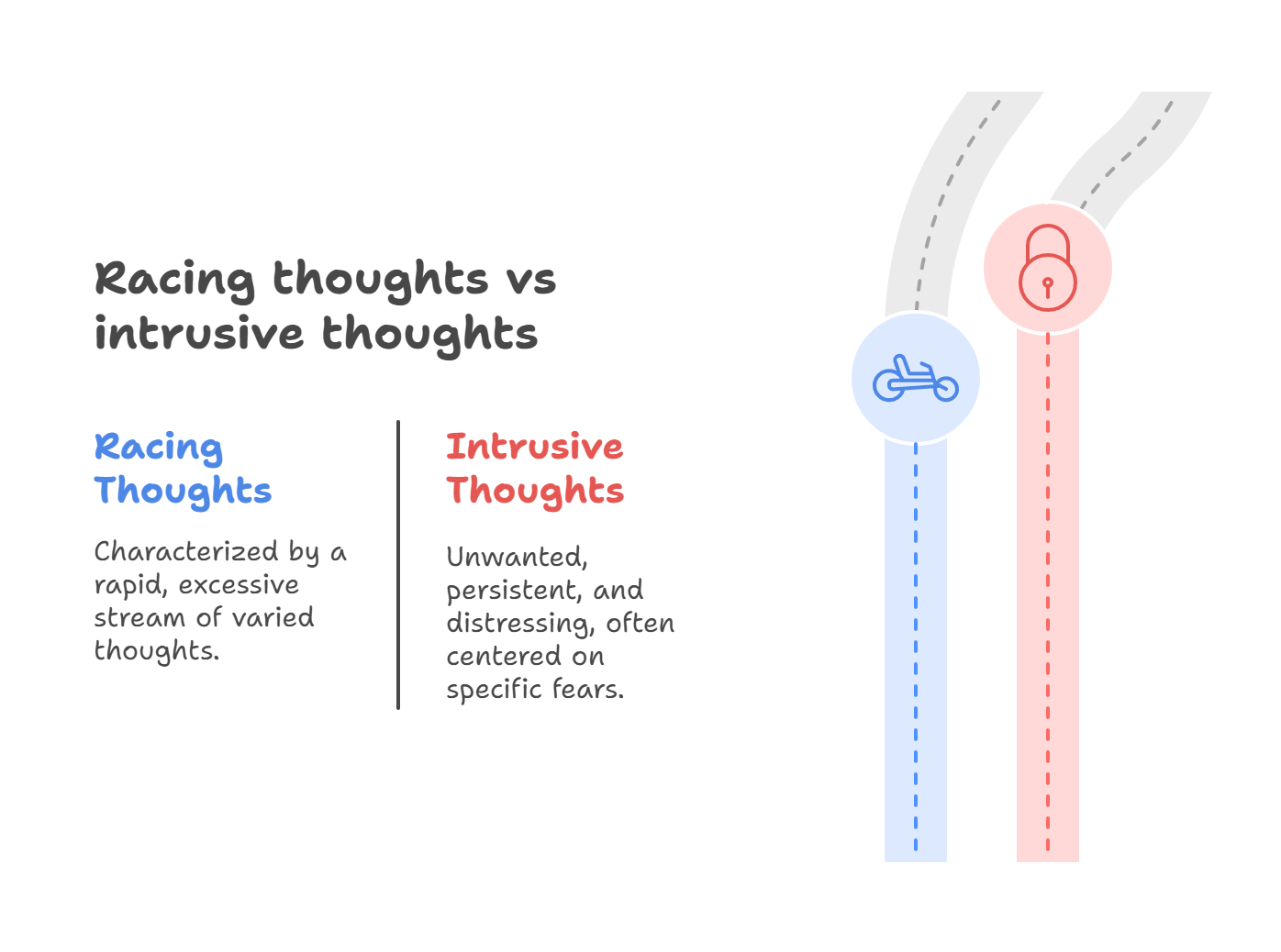 Racing thoughts vs intrusive thoughts

Racing Thoughts

Characterized by a rapid, excessive stream of varied thoughts.

Intrusive Thoughts

Unwanted, persistent, and distressing, often centered on specific fears.